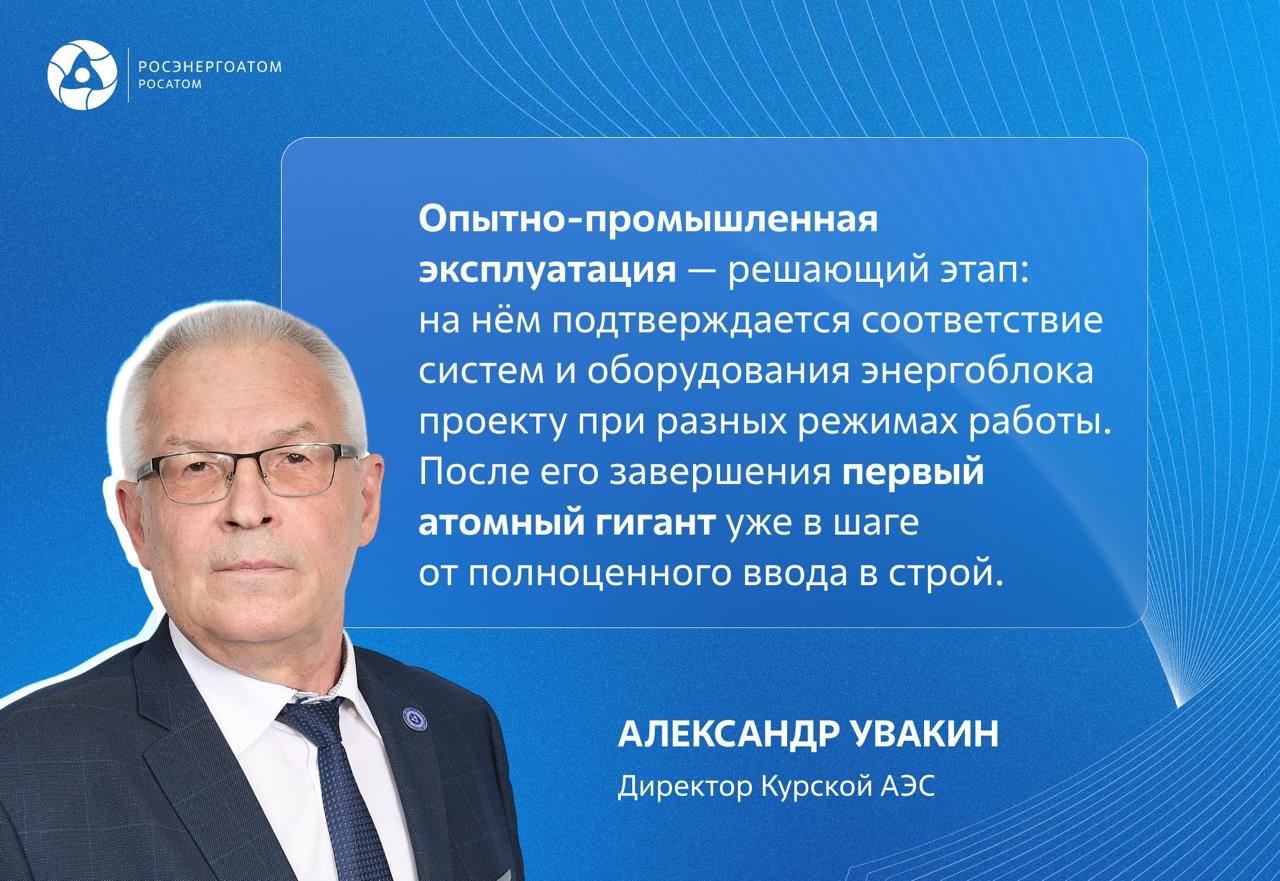 РОСЭНЕРГОАТОМ
РОСАТОМ

Опытно-промышленная эксплуатация — решающий этап: на нём подтверждается соответствие систем и оборудования энергоблока проекту при разных режимах работы. После его завершения первый атомный гигант уже в шаге от полноценного ввода в строй.

АЛЕКСАНДР УВАКИН
Директор Курской АЭС